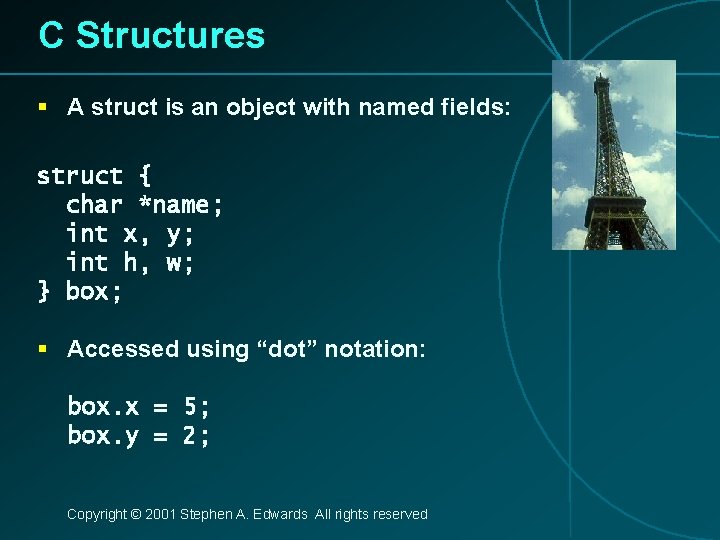 C Structures

▪ A struct is an object with named fields:

struct {
  char *name;
  int x, y;
  int h, w;
} box;

▪ Accessed using “dot” notation:

box.x = 5;
box.y = 2;

Copyright © 2001 Stephen A. Edwards All rights reserved